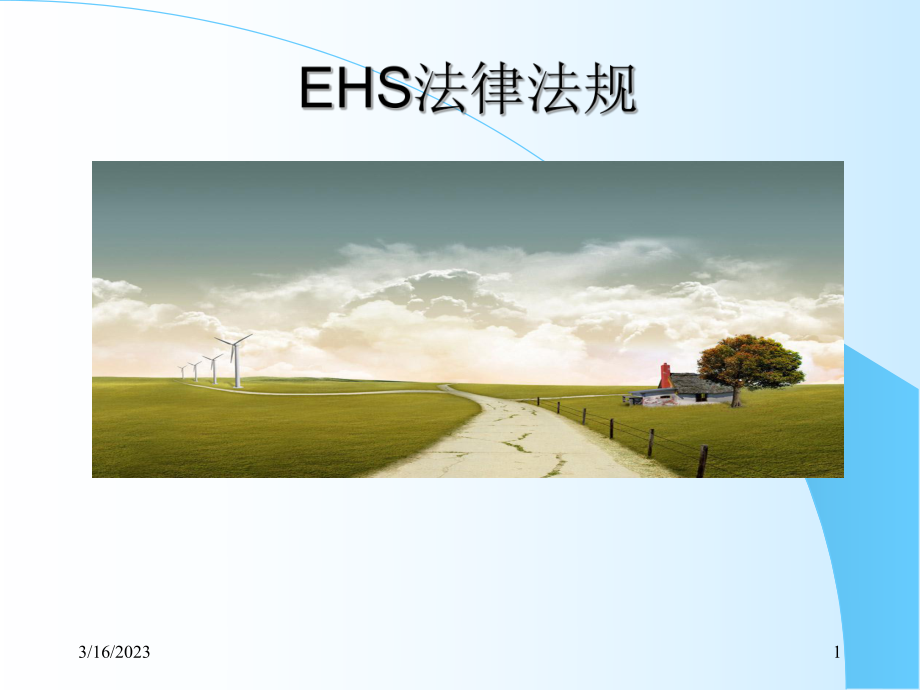 EHS法律法规

3/16/2023

1